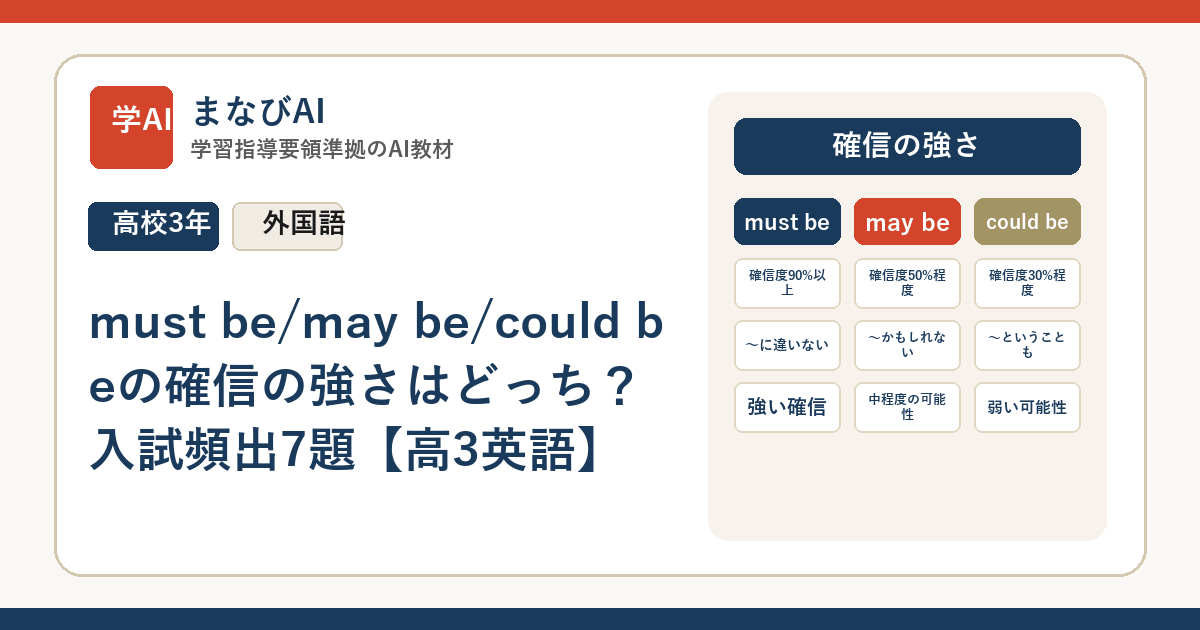 学AI まなびAI
学習指導要領準拠のAI教材

高校3年 外国語

must be/may be/could beの確信の強さはどっち？入試頻出7題【高3英語】

確信の強さ

| must be | may be | could be |
|---|---|---|
| 確信度90%以上 | 確信度50%程度 | 確信度30%程度 |
| 〜に違いない | 〜かもしれない | 〜ということも |
| 強い確信 | 中程度の可能性 | 弱い可能性 |